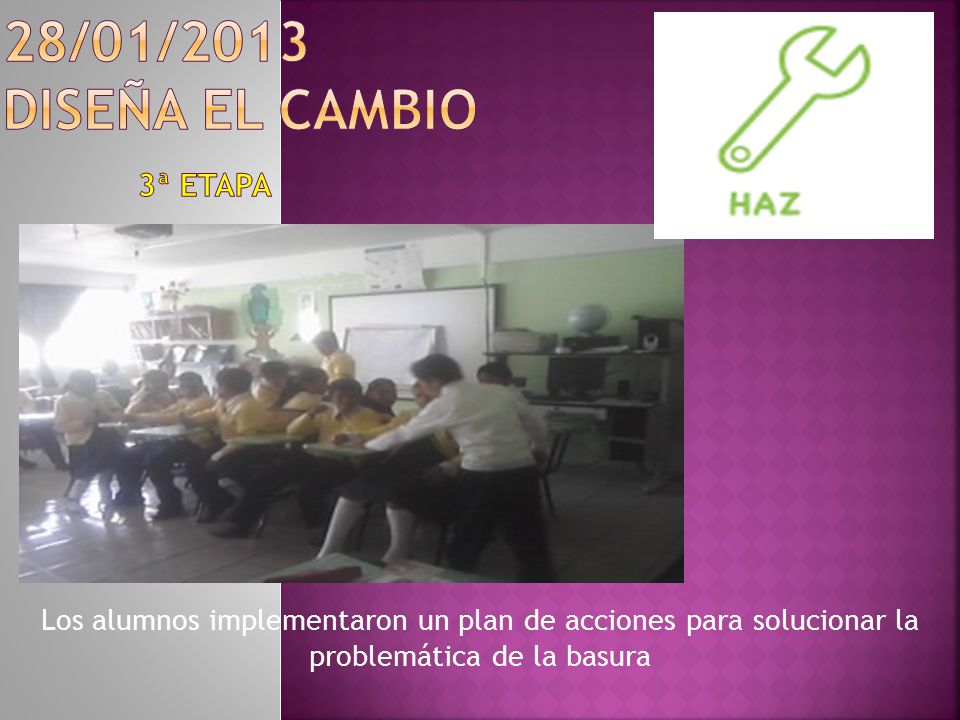 28/01/2013
DISEÑA EL CAMBIO

3ª ETAPA

HAZ

Los alumnos implementaron un plan de acciones para solucionar la problemática de la basura